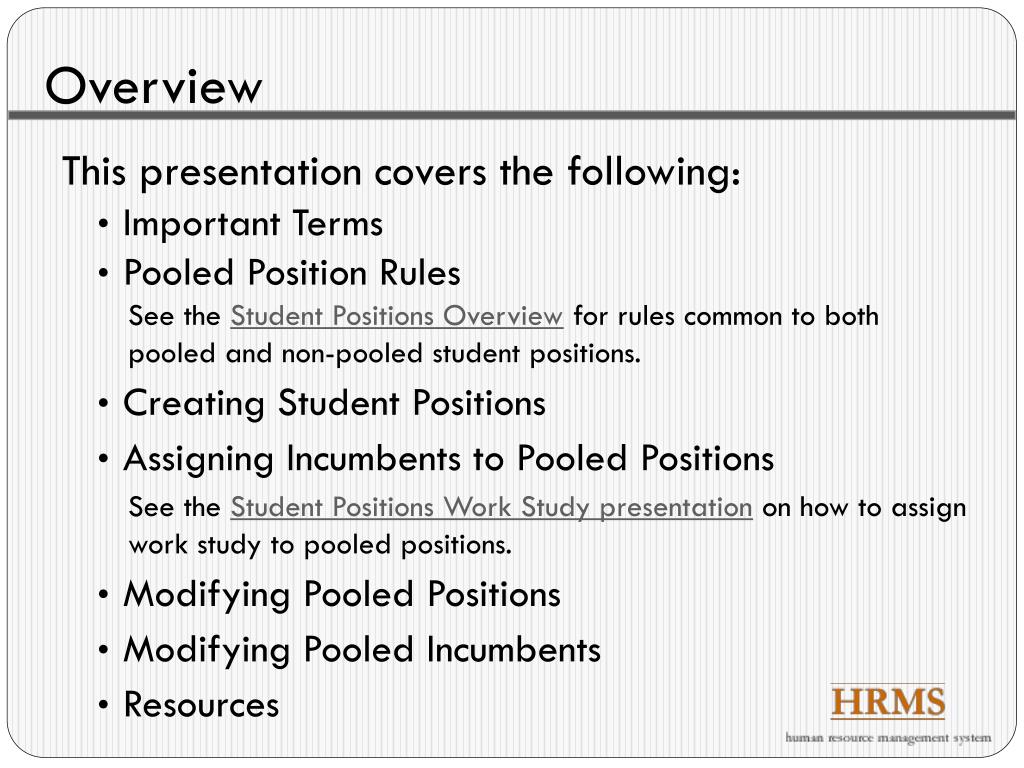 Overview

This presentation covers the following:

• Important Terms
• Pooled Position Rules

See the Student Positions Overview for rules common to both pooled and non-pooled student positions.

• Creating Student Positions
• Assigning Incumbents to Pooled Positions

See the Student Positions Work Study presentation on how to assign work study to pooled positions.

• Modifying Pooled Positions
• Modifying Pooled Incumbents
• Resources

HRMS
human resource management system